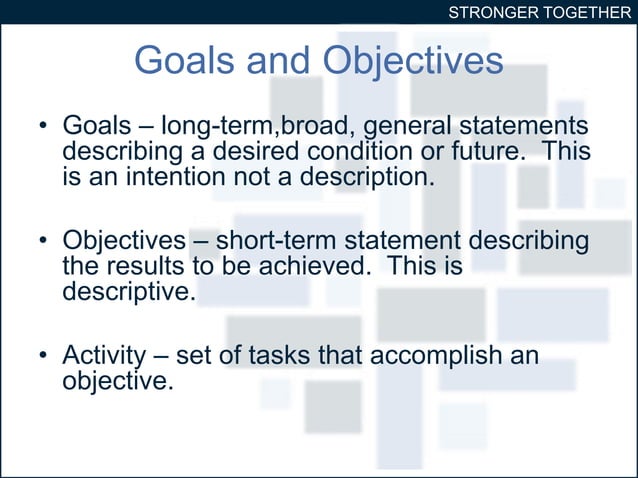 STRONGER TOGETHER

Goals and Objectives

• Goals – long-term,broad, general statements describing a desired condition or future. This is an intention not a description.

• Objectives – short-term statement describing the results to be achieved. This is descriptive.

• Activity – set of tasks that accomplish an objective.